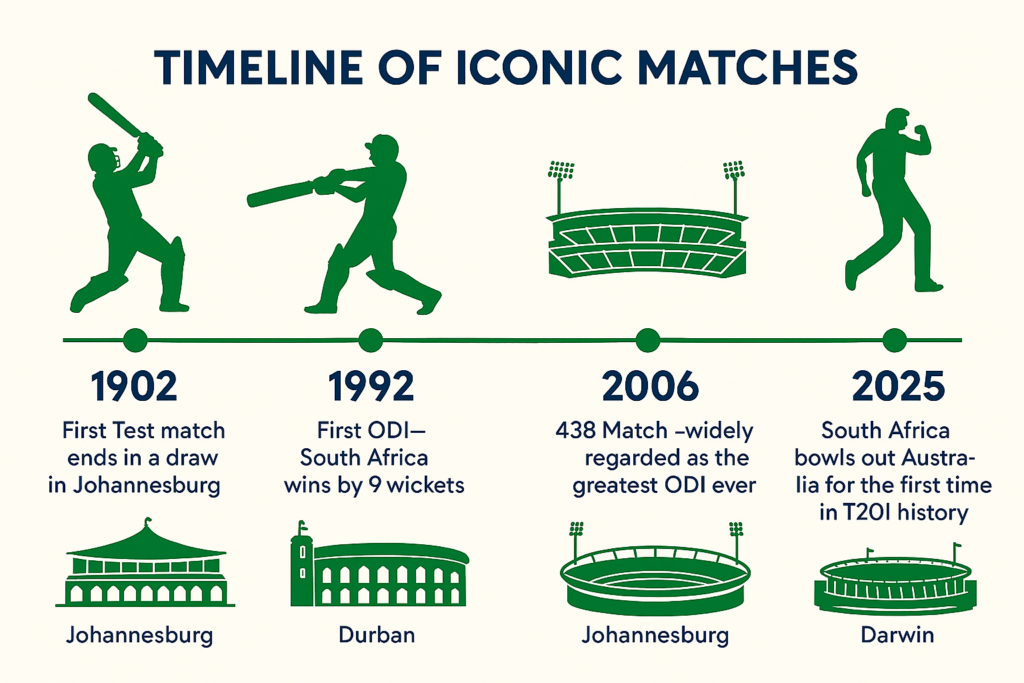 TIMELINE OF ICONIC MATCHES

1902

First Test match ends in a draw in Johannesburg

Johannesburg

1992

First ODI— South Africa wins by 9 wickets

Durban

2006

438 Match –widely regarded as the greatest ODI ever

Johannesburg

2025

South Africa bowls out Australia for the first time in T20I history

Darwin